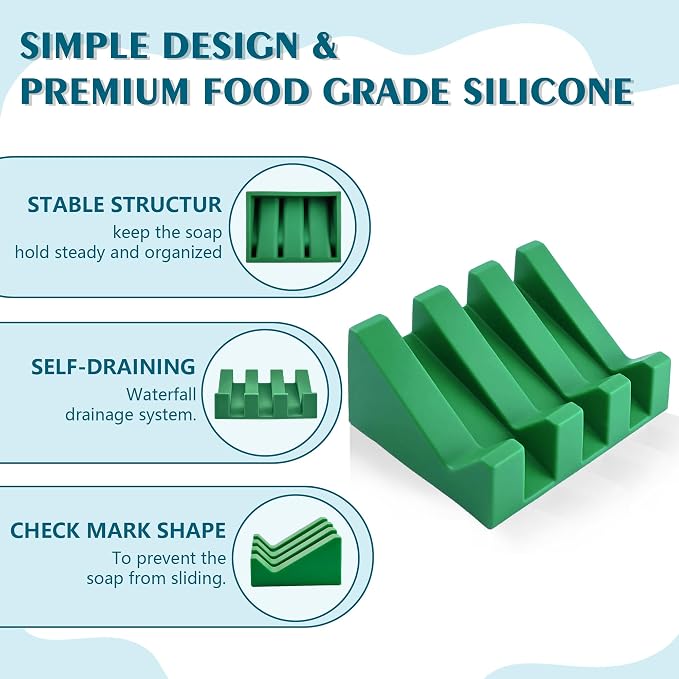 SIMPLE DESIGN &
PREMIUM FOOD GRADE SILICONE

STABLE STRUCTUR
keep the soap hold steady and organized

SELF-DRAINING
Waterfall drainage system.

CHECK MARK SHAPE
To prevent the soap from sliding.